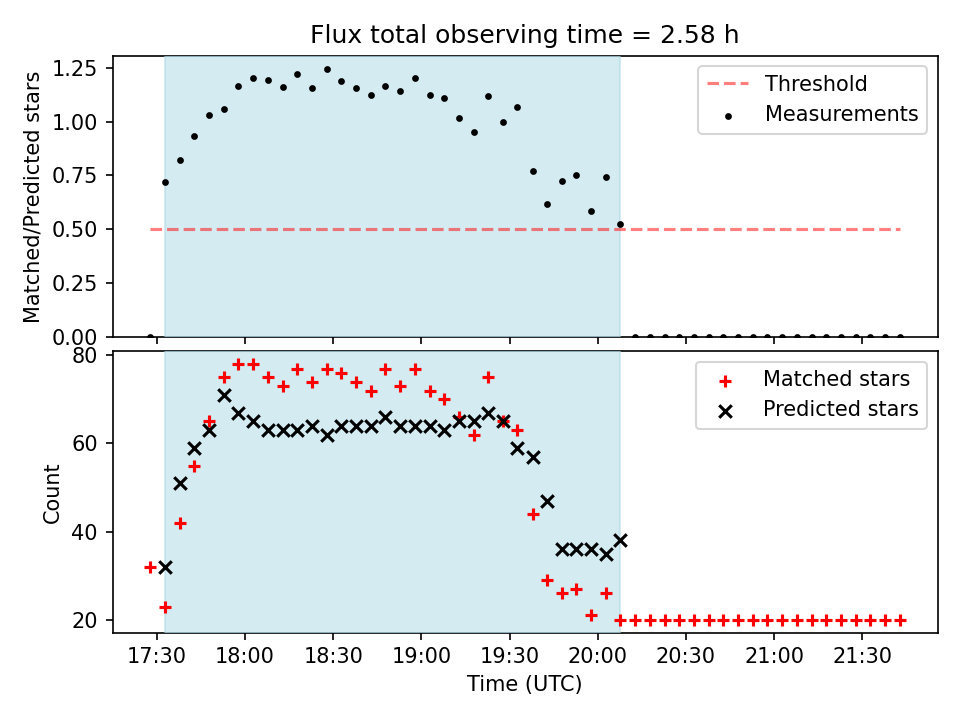 Flux total observing time = 2.58 h

Matched/Predicted stars

1.25
1.00
0.75
0.50
0.25
0.00

Threshold
Measurements

Count

80
60
40
20

Matched stars
Predicted stars

17:30 18:00 18:30 19:00 19:30 20:00 20:30 21:00 21:30

Time (UTC)